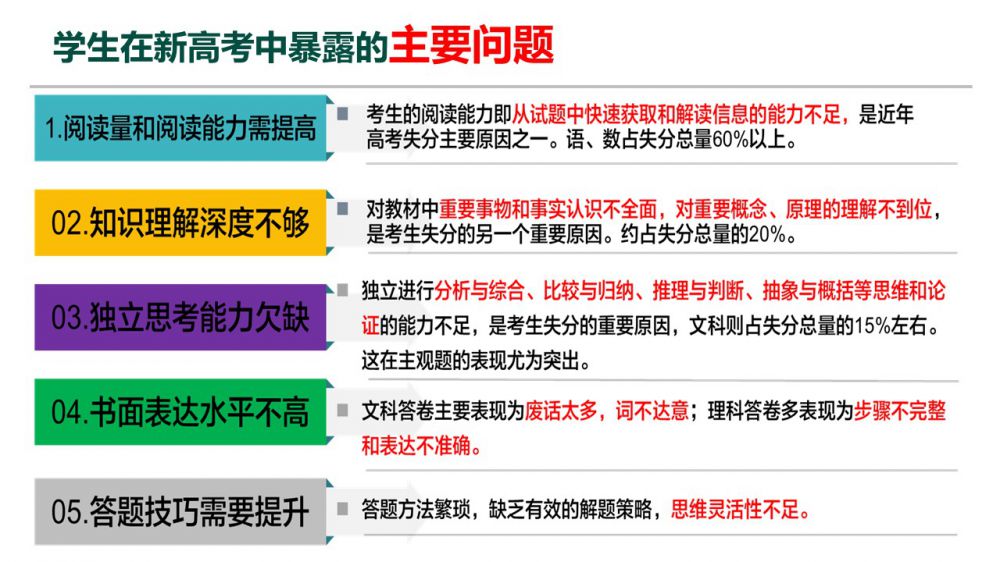 学生在新高考中暴露的主要问题

1.阅读量和阅读能力需提高

考生的阅读能力即从试题中快速获取和解读信息的能力不足，是近年高考失分主要原因之一。语、数占失分总量60%以上。

02.知识理解深度不够

对教材中重要事物和事实认识不全面，对重要概念、原理的理解不到位，是考生失分的另一个重要原因。约占失分总量的20%。

03.独立思考能力欠缺

独立进行分析与综合、比较与归纳、推理与判断、抽象与概括等思维和论证的能力不足，是考生失分的重要原因，文科则占失分总量的15%左右。这在主观题的表现尤为突出。

04.书面表达水平不高

文科答卷主要表现为废话太多，词不达意；理科答卷多表现为步骤不完整和表达不准确。

05.答题技巧需要提升

答题方法繁琐，缺乏有效的解题策略，思维灵活性不足。